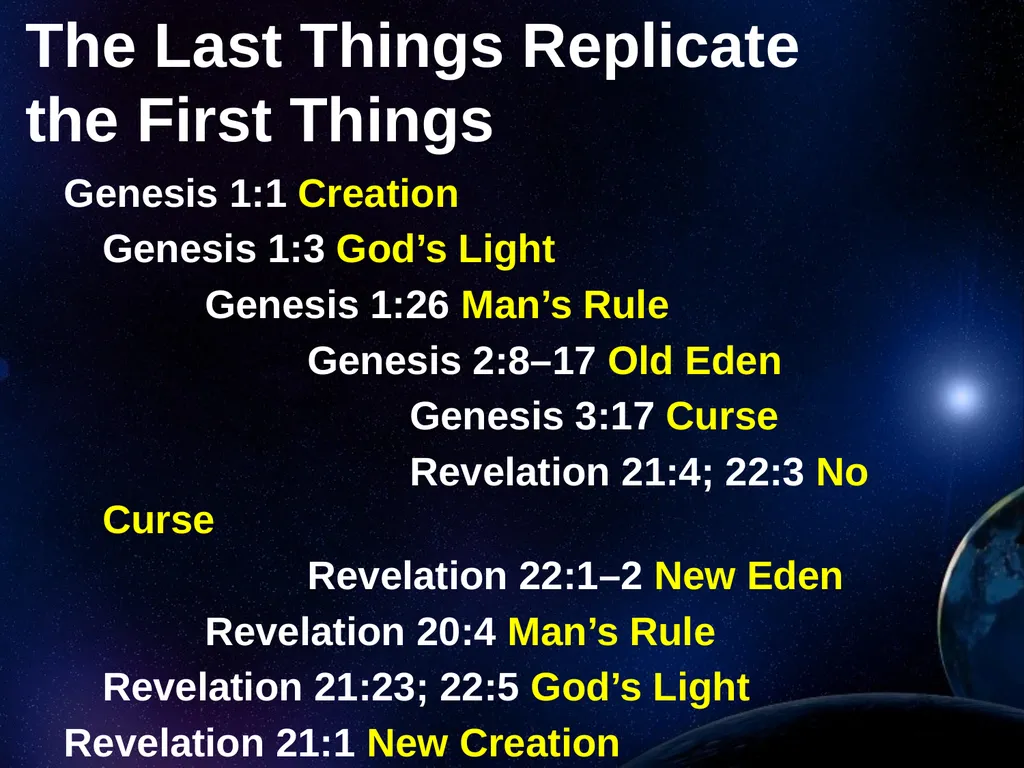 The Last Things Replicate the First Things

Genesis 1:1 Creation

Genesis 1:3 God's Light

Genesis 1:26 Man's Rule

Genesis 2:8–17 Old Eden

Genesis 3:17 Curse

Revelation 21:4; 22:3 No Curse

Revelation 22:1–2 New Eden

Revelation 20:4 Man's Rule

Revelation 21:23; 22:5 God's Light

Revelation 21:1 New Creation